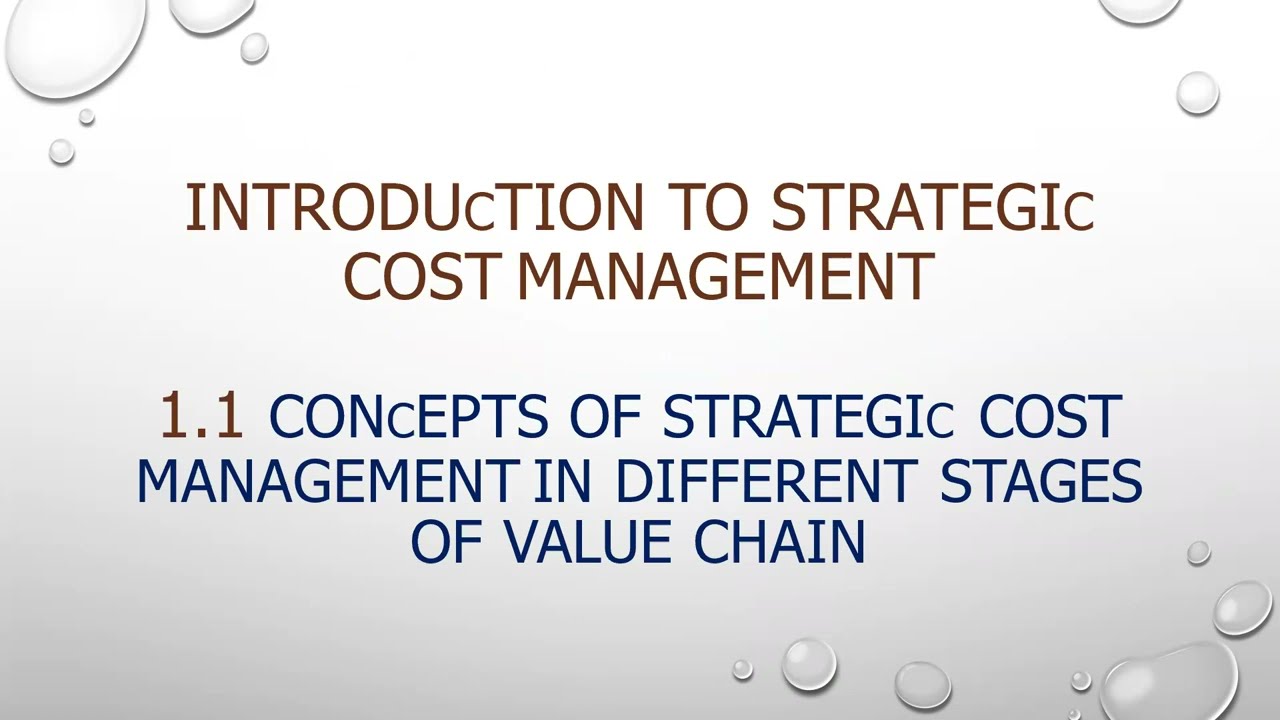 INTRODUcTION TO STRATEGIc COST MANAGEMENT

1.1 CONcEPTS OF STRATEGIc COST MANAGEMENT IN DIFFERENT STAGES OF VALUE CHAIN